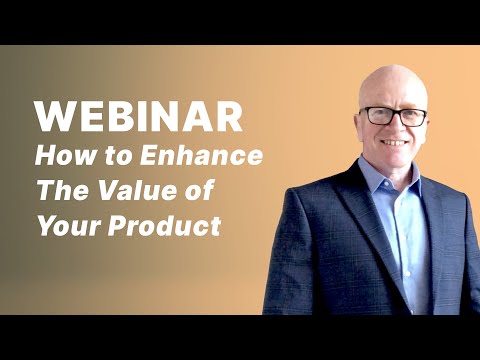 WEBINAR
How to Enhance The Value of Your Product